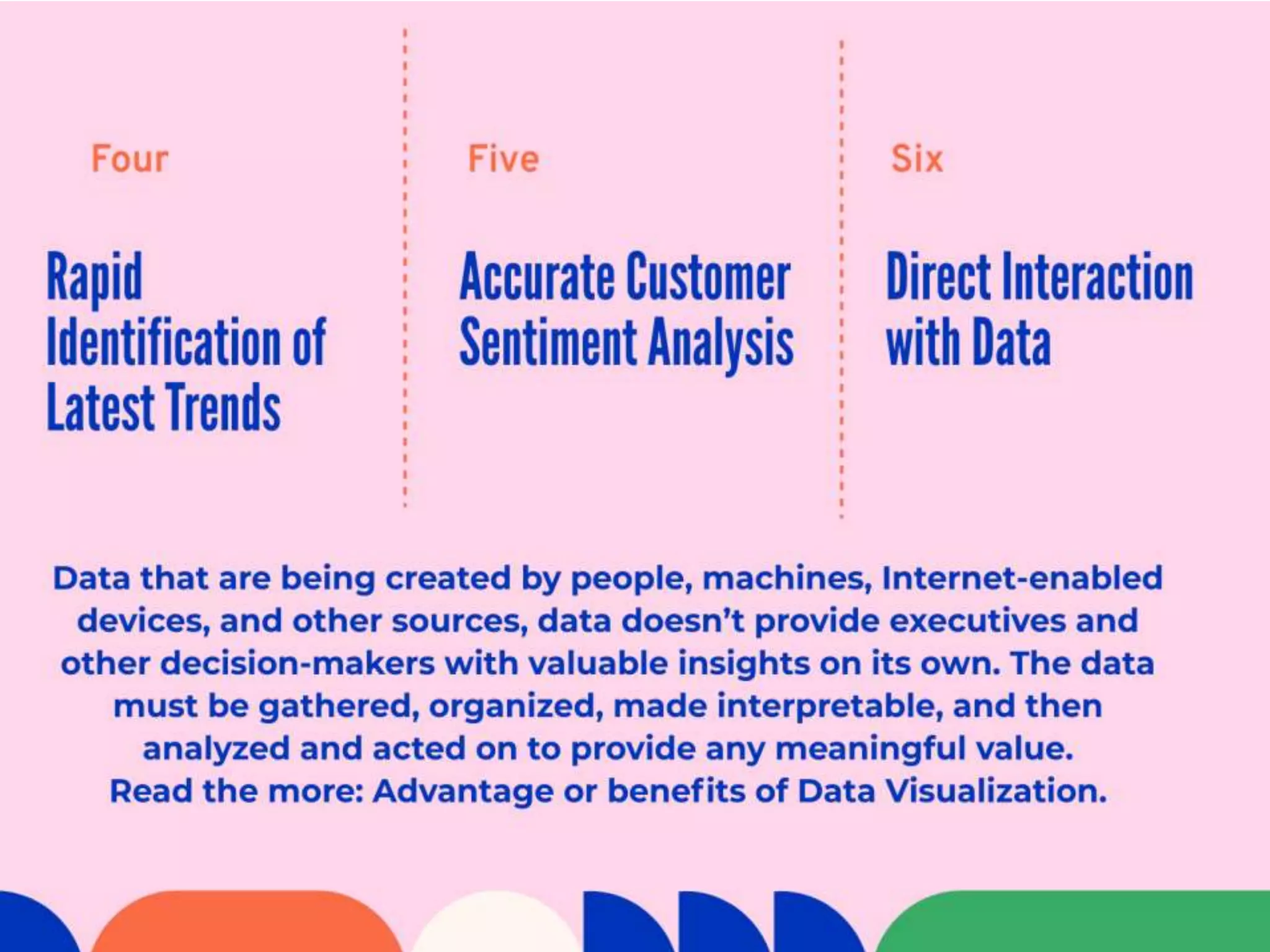 Four

Rapid Identification of Latest Trends

Five

Accurate Customer Sentiment Analysis

Six

Direct Interaction with Data

Data that are being created by people, machines, Internet-enabled devices, and other sources, data doesn't provide executives and other decision-makers with valuable insights on its own. The data must be gathered, organized, made interpretable, and then analyzed and acted on to provide any meaningful value.
Read the more: Advantage or benefits of Data Visualization.